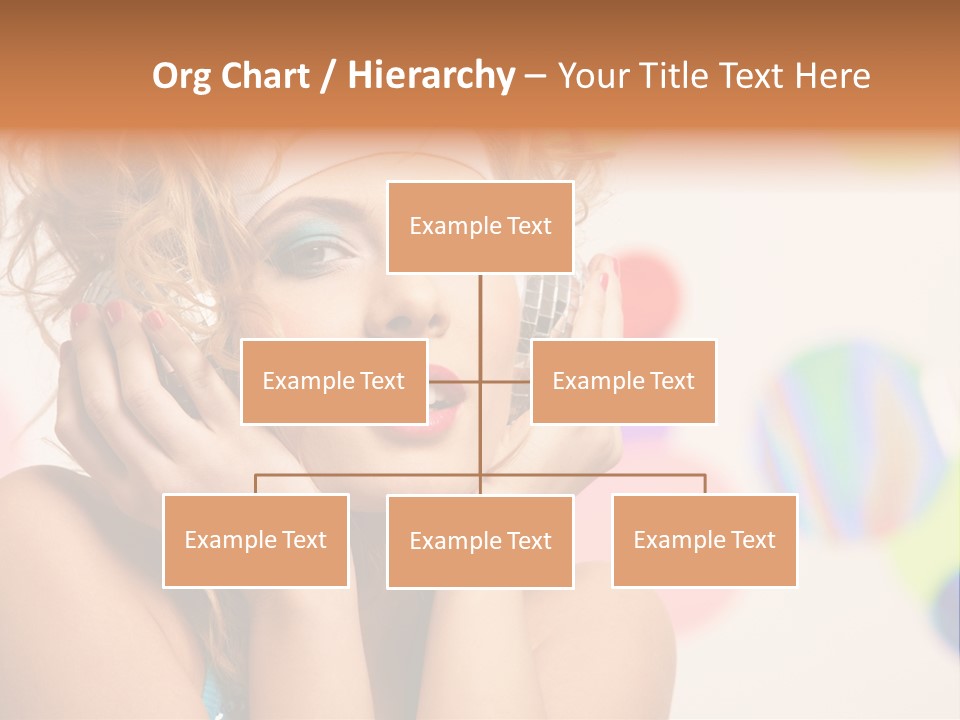 Org Chart / Hierarchy – Your Title Text Here

Example Text

Example Text

Example Text

Example Text

Example Text

Example Text